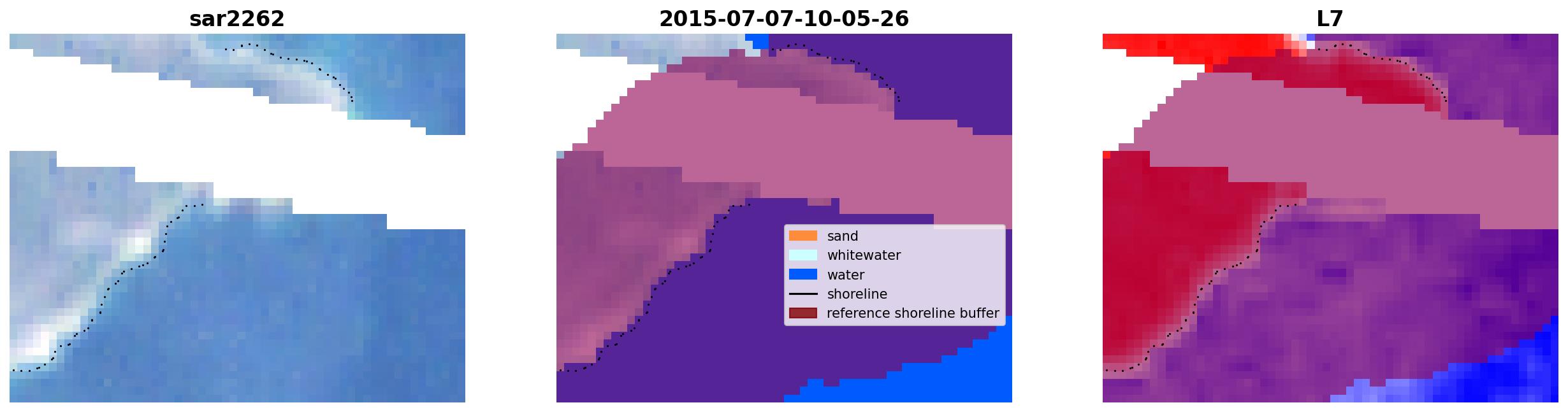 sar2262

2015-07-07-10-05-26

sand
whitewater
water
shoreline
reference shoreline buffer

L7